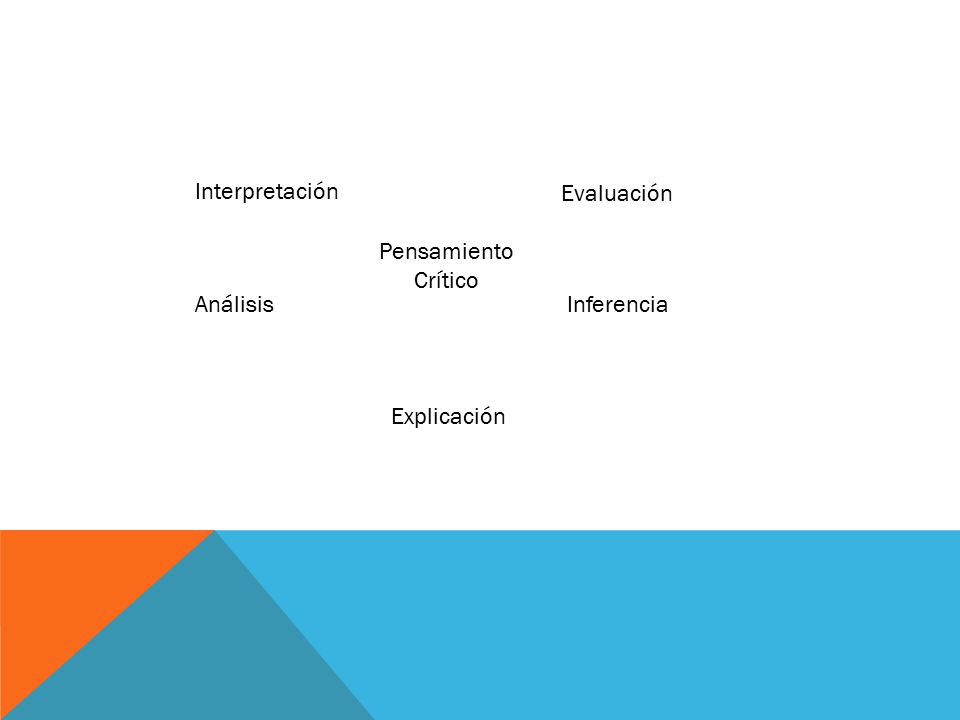 Interpretación

Evaluación

Pensamiento Crítico

Análisis

Inferencia

Explicación